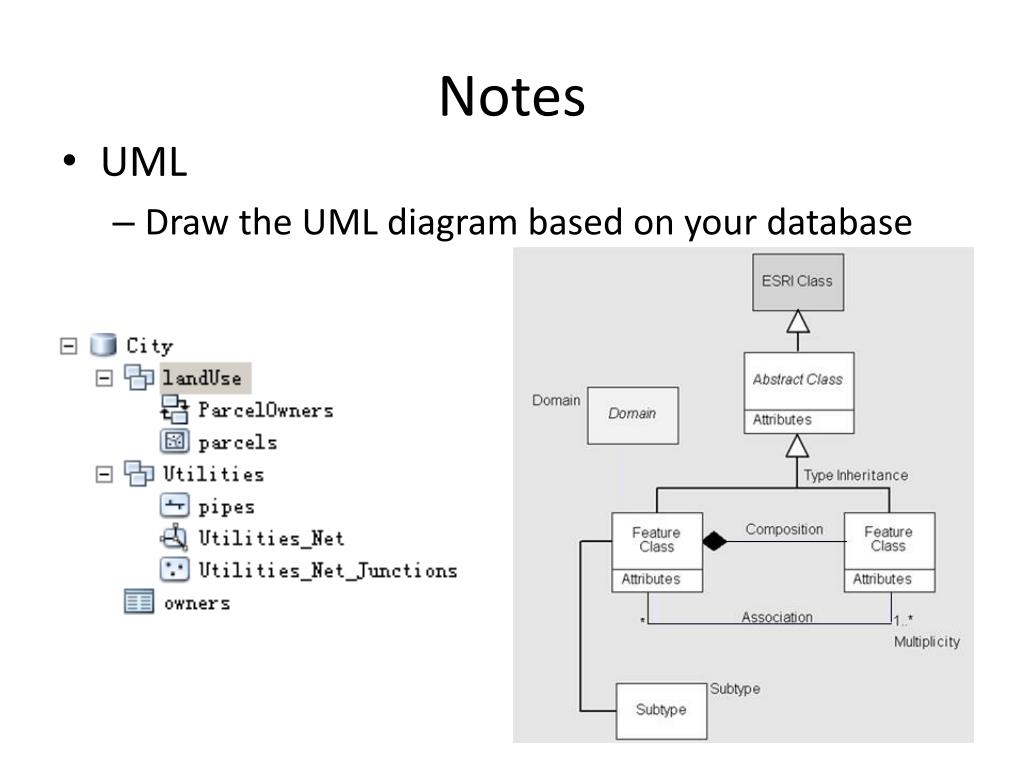 Notes

• UML

– Draw the UML diagram based on your database

City
landUse
ParcelOwners
parcels
Utilities
pipes
Utilities_Net
Utilities_Net_Junctions
owners

ESRI Class
Abstract Class
Attributes
Domain
Domain
Type Inheritance
Feature Class
Attributes
Composition
Feature Class
Attributes
*
Association
1..*
Multiplicity
Subtype
Subtype